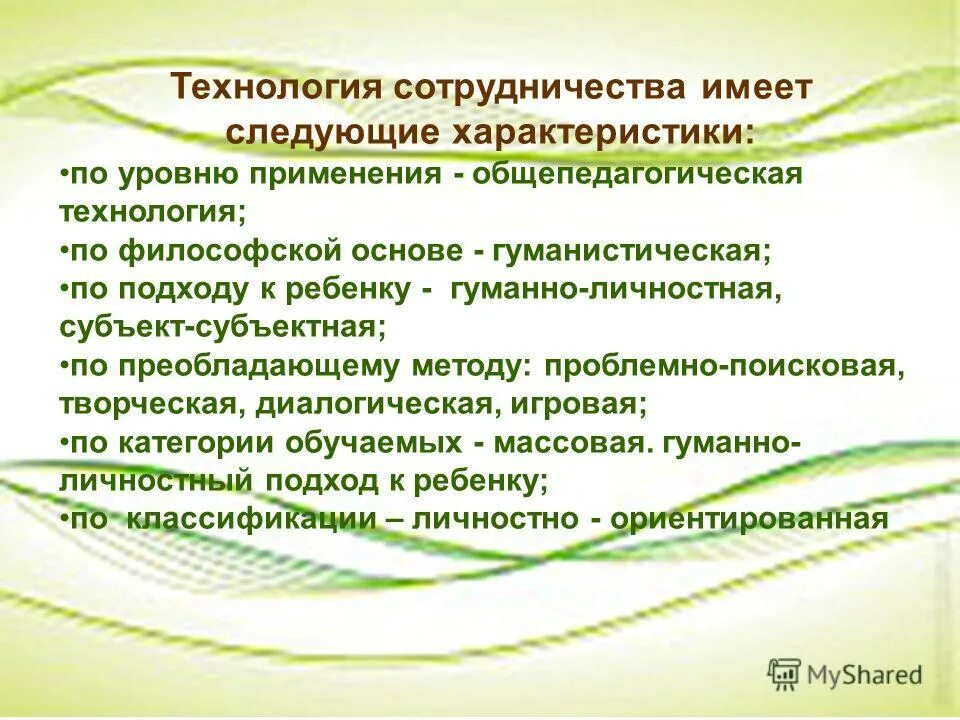 Технология сотрудничества имеет следующие характеристики:

•по уровню применения - общепедагогическая технология;

•по философской основе - гуманистическая;

•по подходу к ребенку - гуманно-личностная, субъект-субъектная;

•по преобладающему методу: проблемно-поисковая, творческая, диалогическая, игровая;

•по категории обучаемых - массовая. гуманно-личностный подход к ребенку;

•по классификации – личностно - ориентированная

MyShared